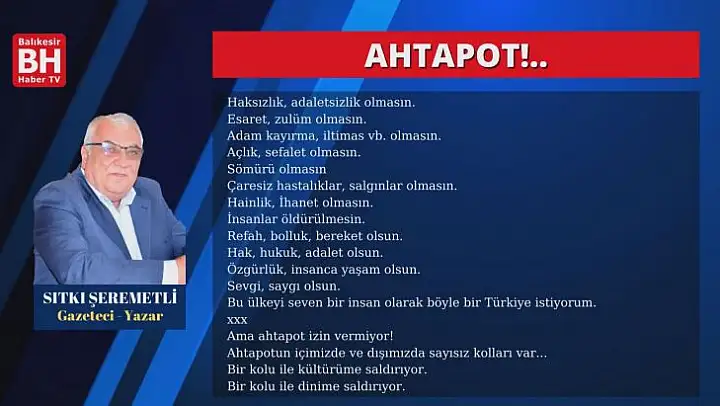 Balıkesir
BH
Haber TV

AHTAPOT!..

Haksızlık, adaletsizlik olmasın.
Esaret, zulüm olmasın.
Adam kayırma, iltimas vb. olmasın.
Açlık, sefalet olmasın.
Sömürü olmasın
Çaresiz hastalıklar, salgınlar olmasın.
Hainlik, İhanet olmasın.
İnsanlar öldürülmesin.
Refah, bolluk, bereket olsun.
Hak, hukuk, adalet olsun.
Özgürlük, insanca yaşam olsun.
Sevgi, saygı olsun.
Bu ülkeyi seven bir insan olarak böyle bir Türkiye istiyorum.
xxx
Ama ahtapot izin vermiyor!
Ahtapotun içimizde ve dışımızda sayısız kolları var...
Bir kolu ile kültürüme saldırıyor.
Bir kolu ile dinime saldırıyor.

SITKI ŞEREMETLİ
Gazeteci - Yazar